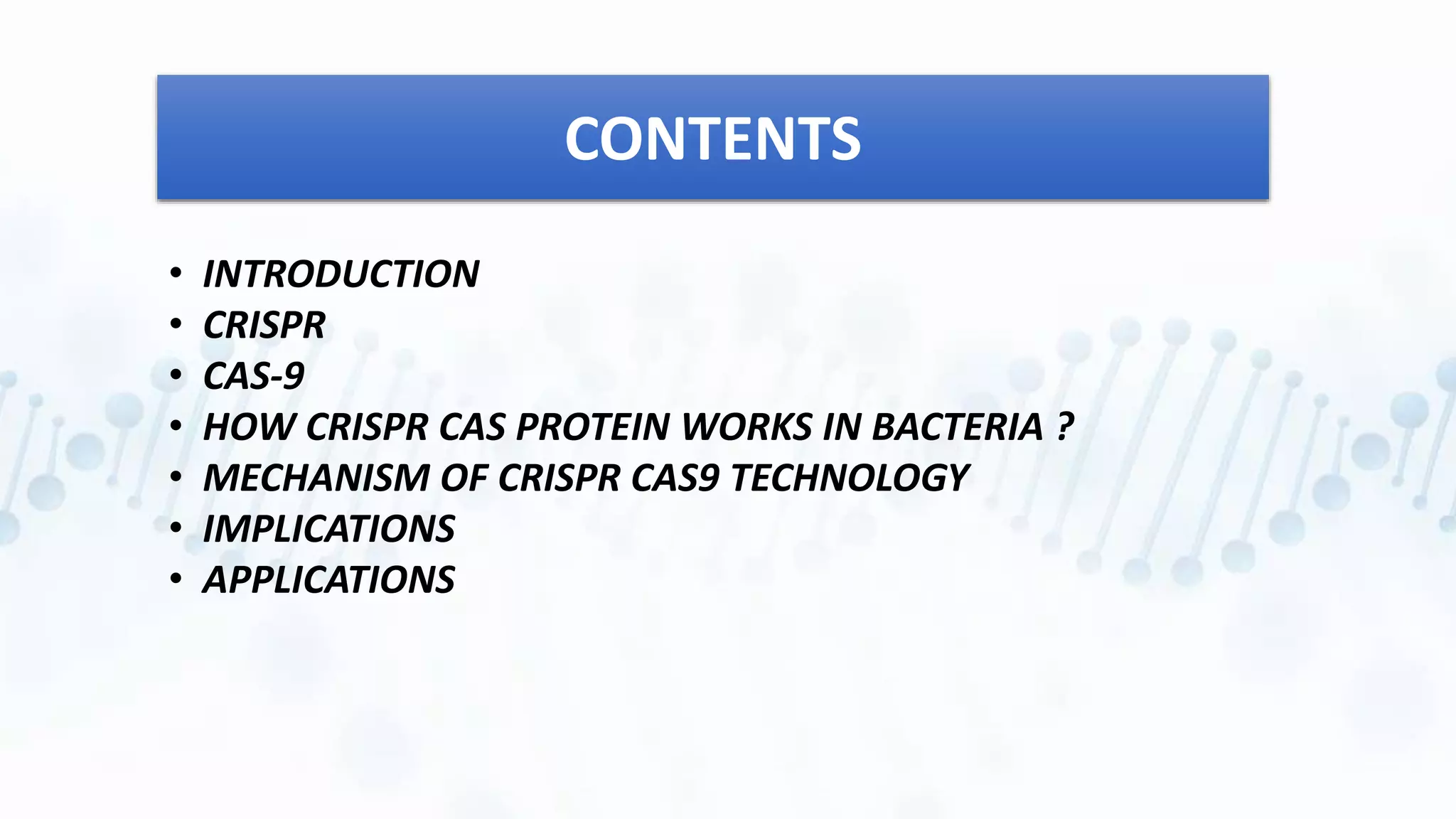 CONTENTS

• INTRODUCTION
• CRISPR
• CAS-9
• HOW CRISPR CAS PROTEIN WORKS IN BACTERIA ?
• MECHANISM OF CRISPR CAS9 TECHNOLOGY
• IMPLICATIONS
• APPLICATIONS